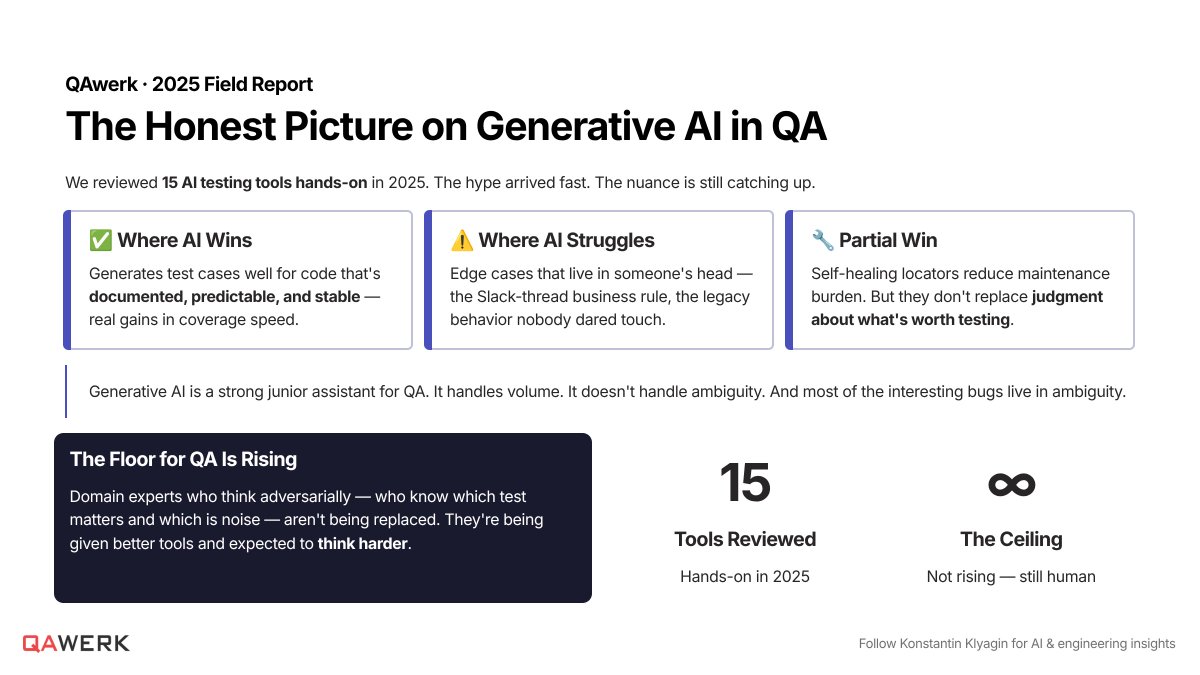 QAwerk · 2025 Field Report

The Honest Picture on Generative AI in QA

We reviewed 15 AI testing tools hands-on in 2025. The hype arrived fast. The nuance is still catching up.

✅ Where AI Wins

Generates test cases well for code that's documented, predictable, and stable — real gains in coverage speed.

⚠️ Where AI Struggles

Edge cases that live in someone's head — the Slack-thread business rule, the legacy behavior nobody dared touch.

🔧 Partial Win

Self-healing locators reduce maintenance burden. But they don't replace judgment about what's worth testing.

Generative AI is a strong junior assistant for QA. It handles volume. It doesn't handle ambiguity. And most of the interesting bugs live in ambiguity.

The Floor for QA Is Rising

Domain experts who think adversarially — who know which test matters and which is noise — aren't being replaced. They're being given better tools and expected to think harder.

15

Tools Reviewed

Hands-on in 2025

∞

The Ceiling

Not rising — still human

QAWERK

Follow Konstantin Klyagin for AI & engineering insights